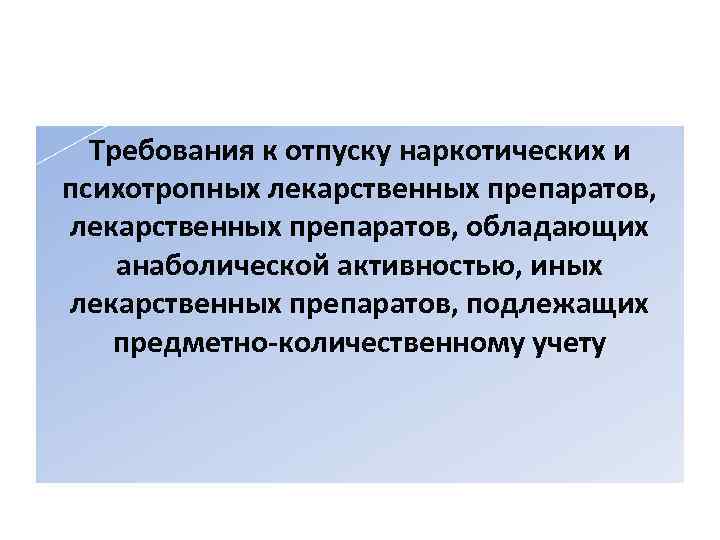 Требования к отпуску наркотических и психотропных лекарственных препаратов, лекарственных препаратов, обладающих анаболической активностью, иных лекарственных препаратов, подлежащих предметно-количественному учету